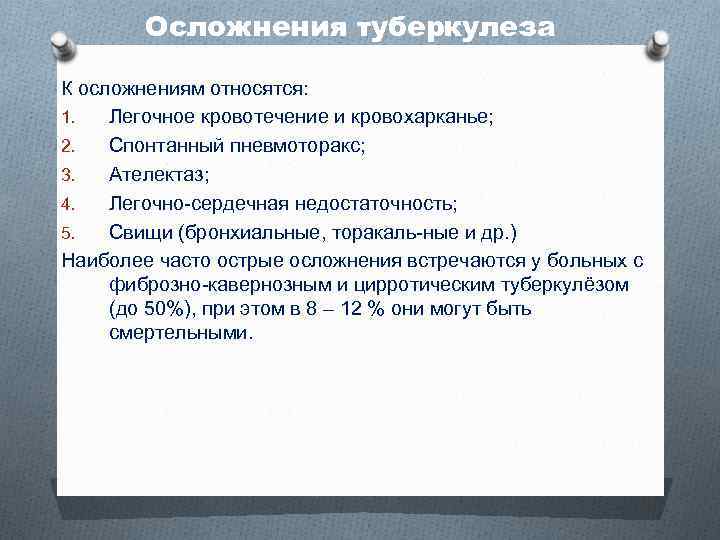 Осложнения туберкулеза

К осложнениям относятся:
1. Легочное кровотечение и кровохарканье;
2. Спонтанный пневмоторакс;
3. Ателектаз;
4. Легочно-сердечная недостаточность;
5. Свищи (бронхиальные, торакаль-ные и др.)

Наиболее часто острые осложнения встречаются у больных с фиброзно-кавернозным и цирротическим туберкулёзом (до 50%), при этом в 8 – 12 % они могут быть смертельными.